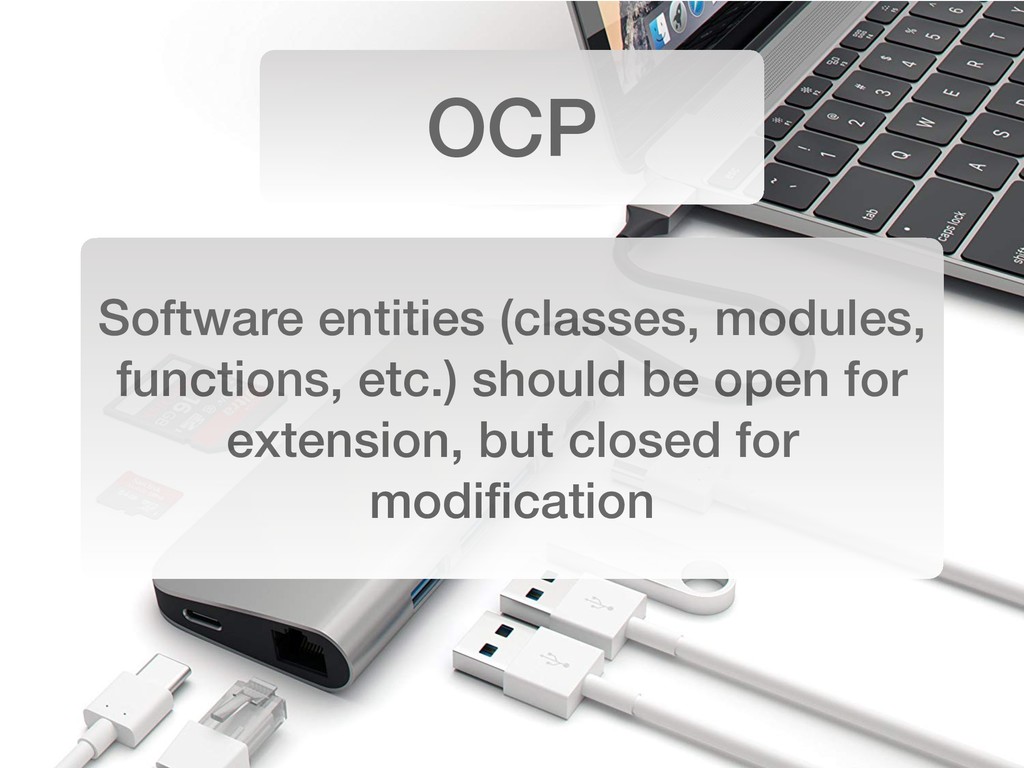 OCP

Software entities (classes, modules, functions, etc.) should be open for extension, but closed for modification